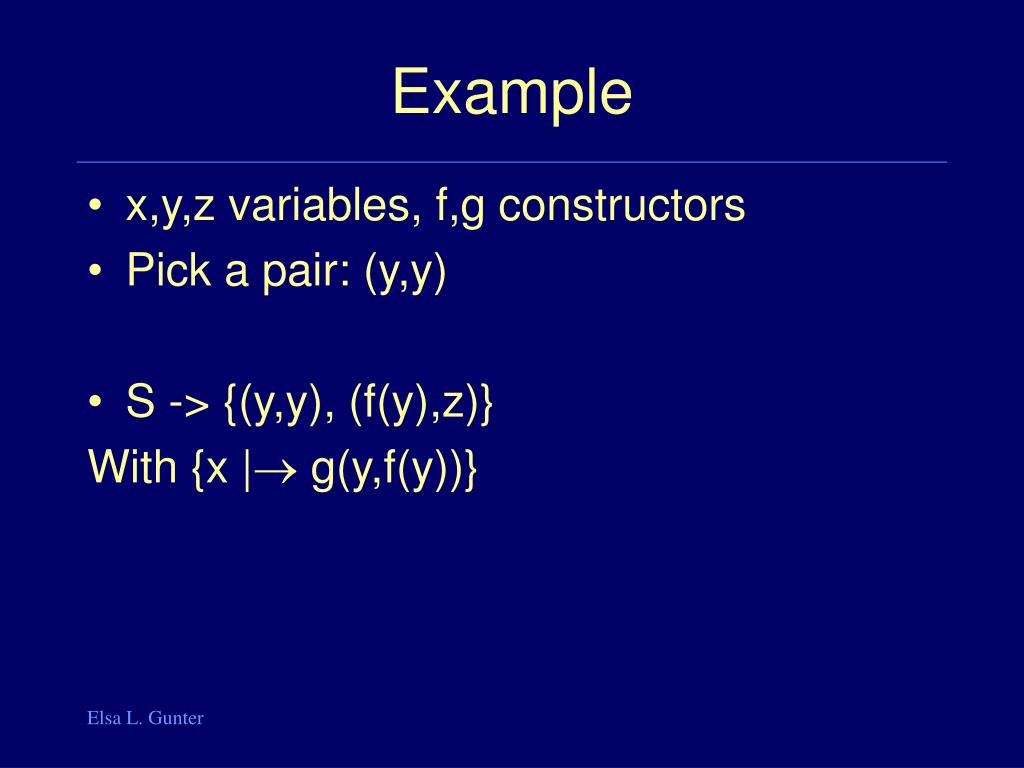 Example

• x,y,z variables, f,g constructors
• Pick a pair: (y,y)

• S -> {(y,y), (f(y),z)}
With {x |→ g(y,f(y))}

Elsa L. Gunter